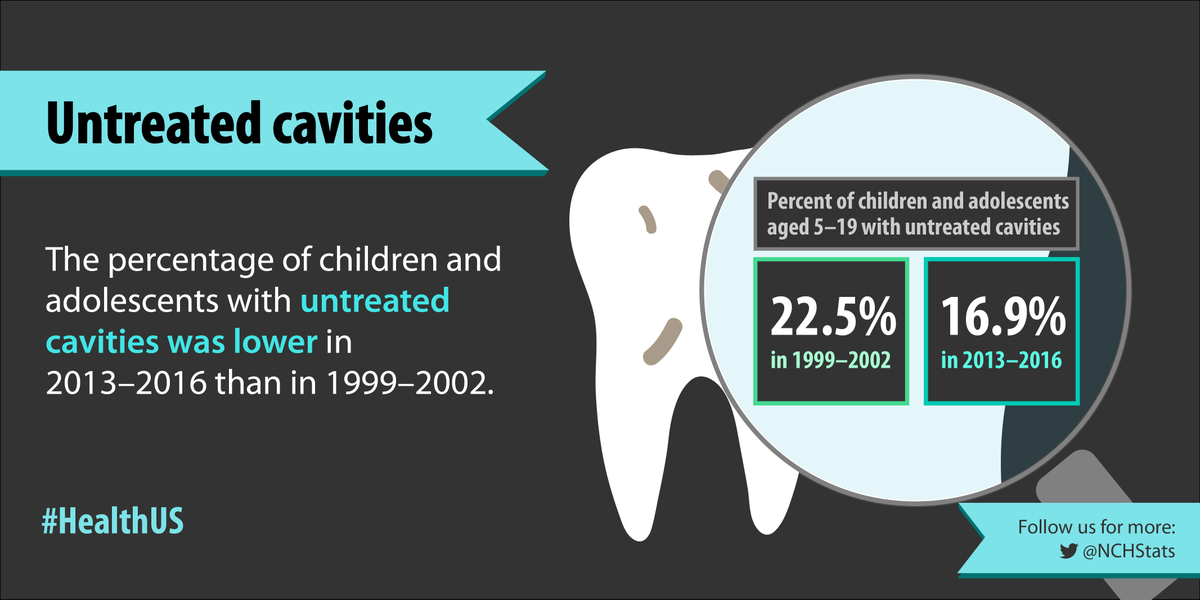 Untreated cavities

The percentage of children and adolescents with untreated cavities was lower in 2013–2016 than in 1999–2002.

Percent of children and adolescents aged 5–19 with untreated cavities

22.5%
in 1999–2002

16.9%
in 2013–2016

#HealthUS

Follow us for more:
@NCHStats